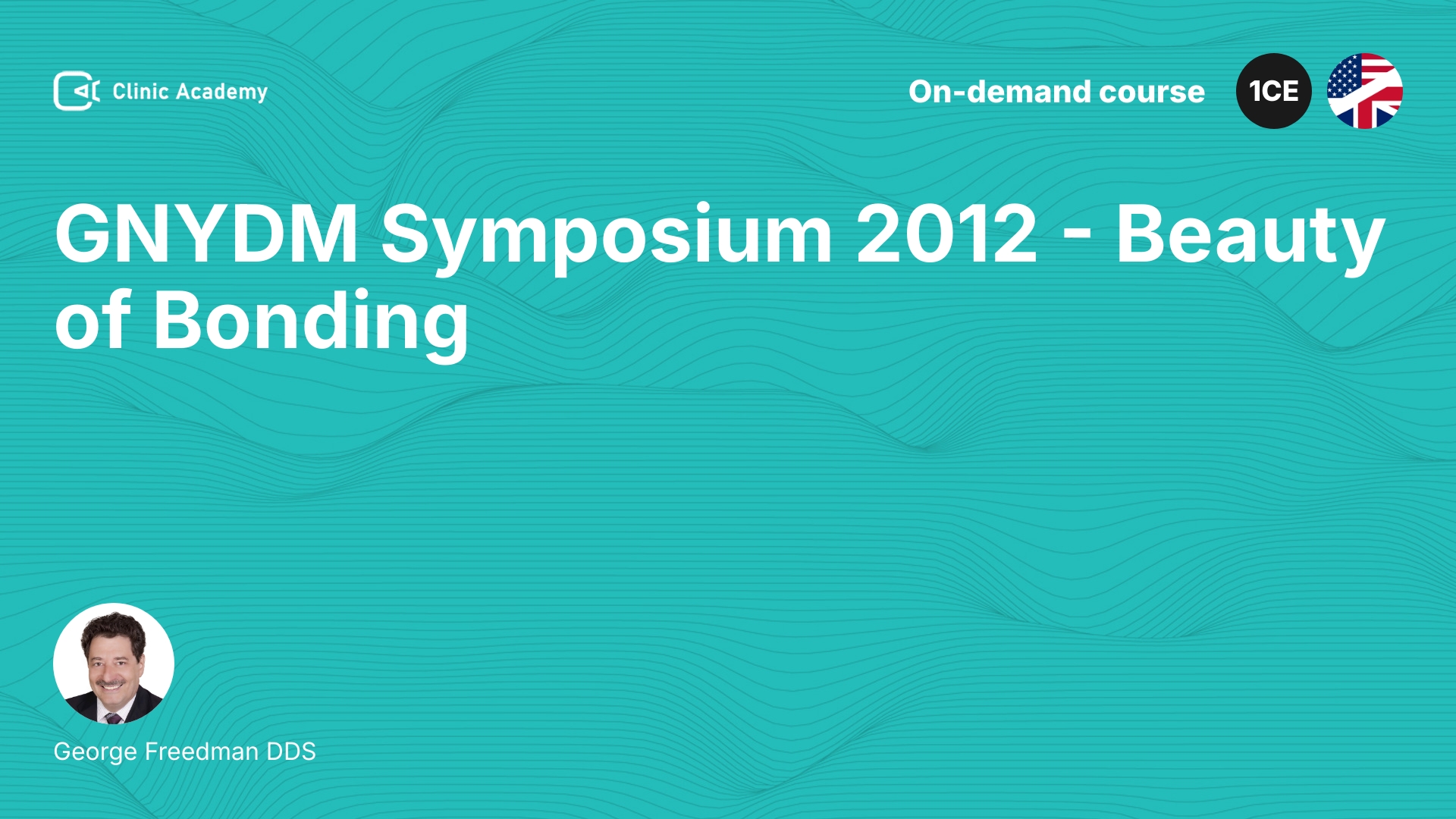 Clinic Academy

On-demand course

1CE

GNYDM Symposium 2012 - Beauty of Bonding

George Freedman DDS